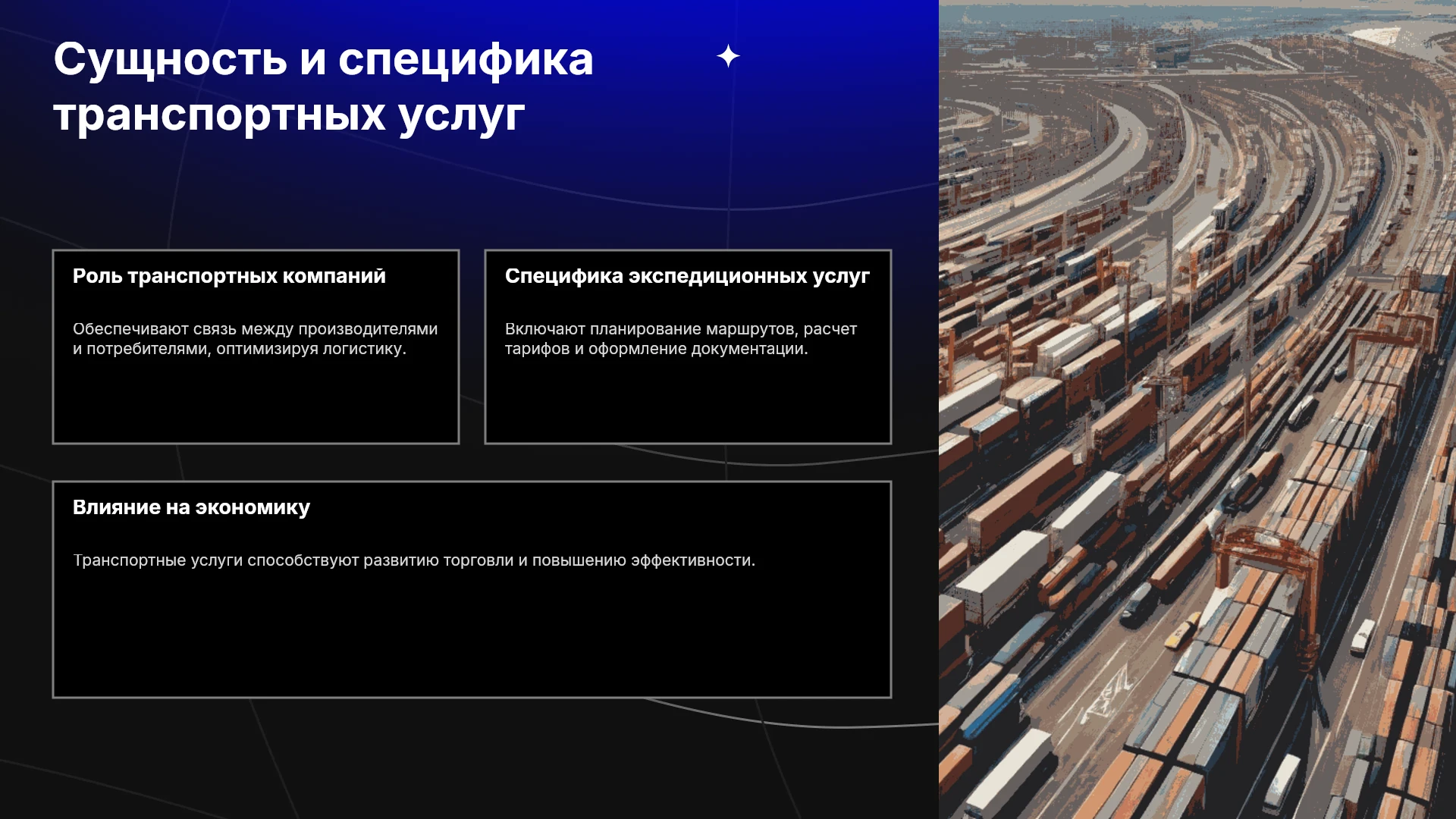 Сущность и специфика транспортных услуг

Роль транспортных компаний

Обеспечивают связь между производителями и потребителями, оптимизируя логистику.

Специфика экспедиционных услуг

Включают планирование маршрутов, расчет тарифов и оформление документации.

Влияние на экономику

Транспортные услуги способствуют развитию торговли и повышению эффективности.